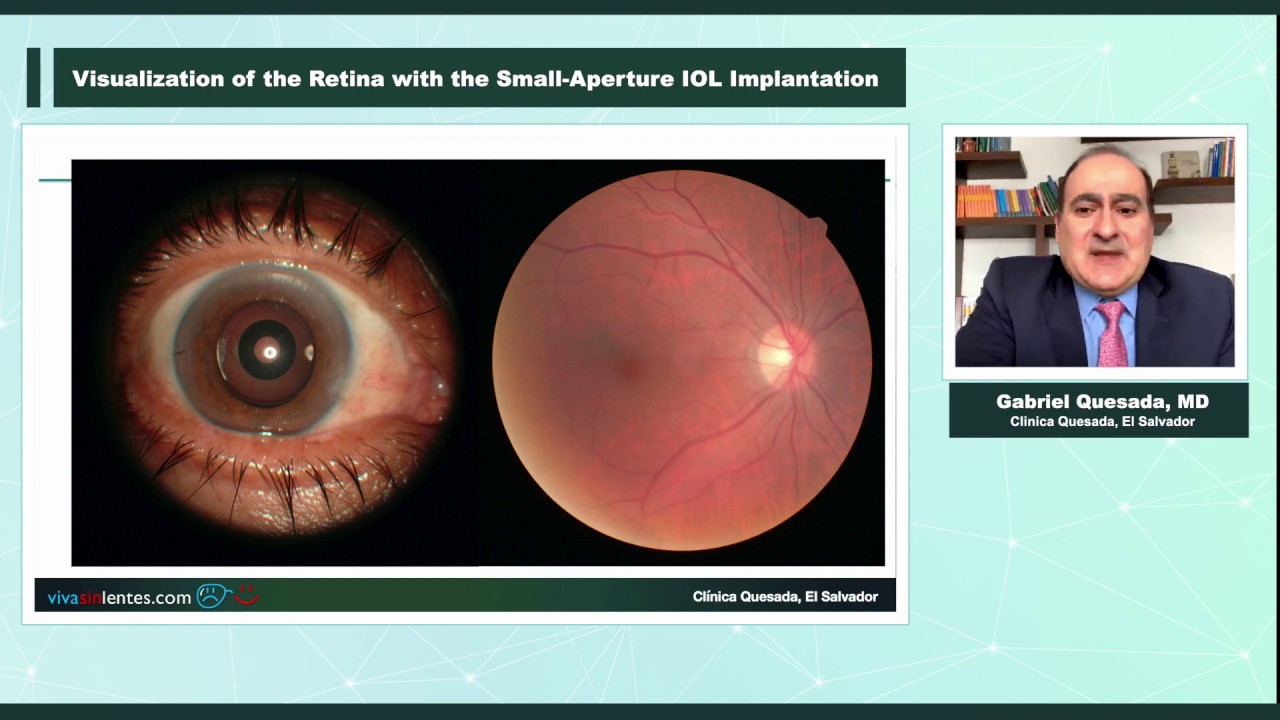 Visualization of the Retina with the Small-Aperture IOL Implantation

vivasinlentes.com

Clínica Quesada, El Salvador

Gabriel Quesada, MD
Clinica Quesada, El Salvador